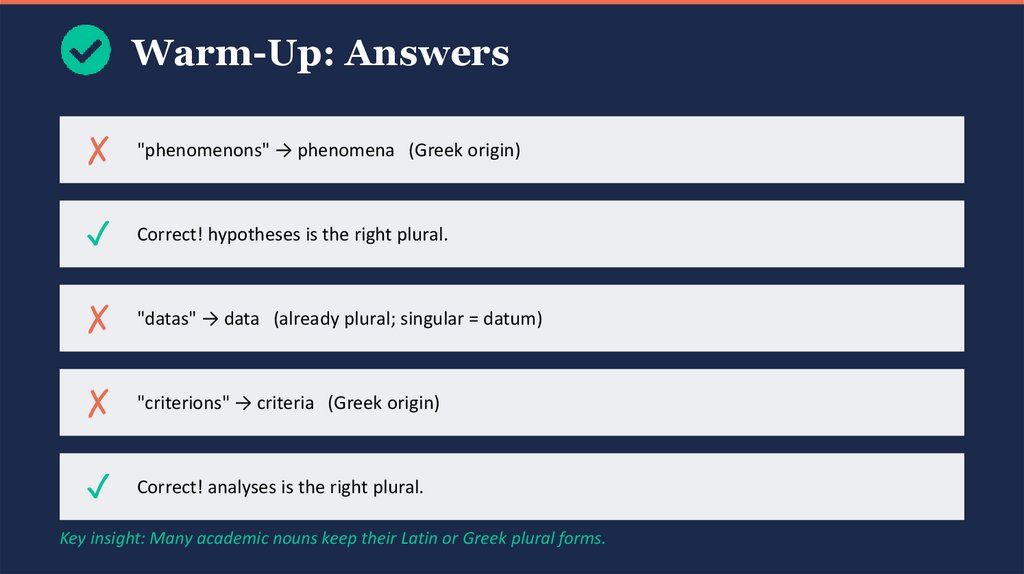 Warm-Up: Answers

✗ "phenomenons" → phenomena (Greek origin)

✓ Correct! hypotheses is the right plural.

✗ "datas" → data (already plural; singular = datum)

✗ "criterions" → criteria (Greek origin)

✓ Correct! analyses is the right plural.

Key insight: Many academic nouns keep their Latin or Greek plural forms.